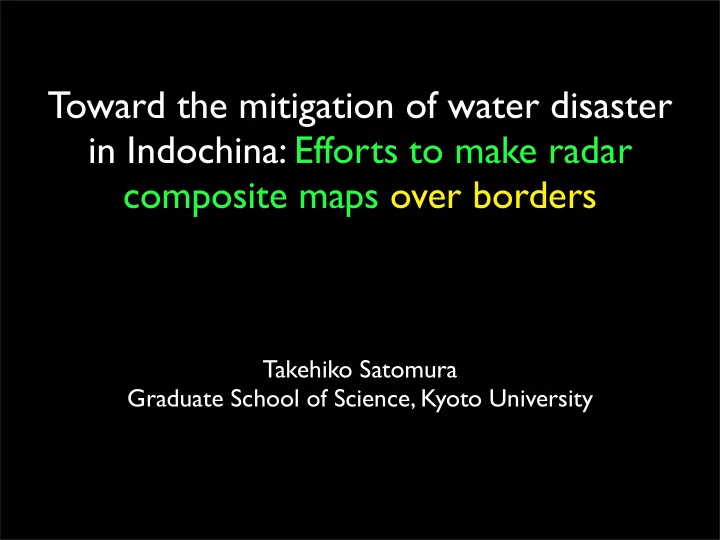 Toward the mitigation of water disaster in Indochina: Efforts to make radar composite maps over borders

Takehiko Satomura
Graduate School of Science, Kyoto University